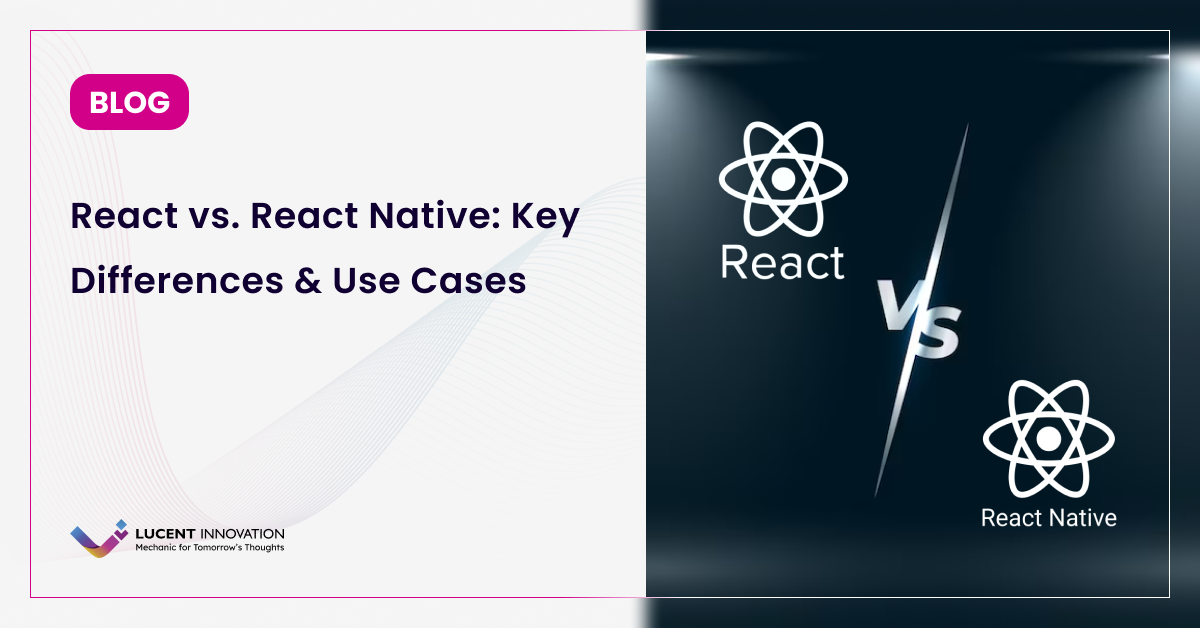 BLOG

React vs. React Native: Key Differences & Use Cases

LUCENT INNOVATION
Mechanic for Tomorrow's Thoughts

React

VS

React Native